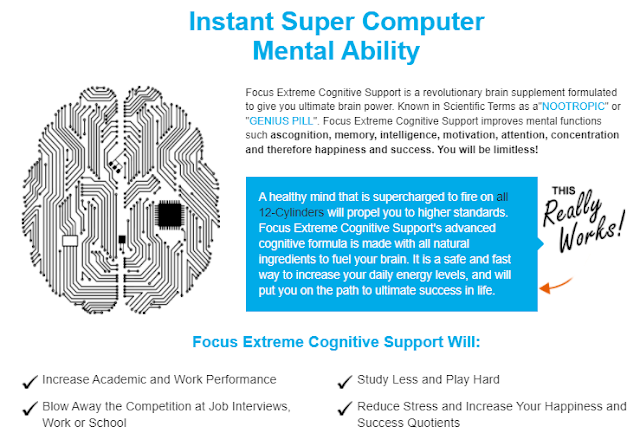 Instant Super Computer Mental Ability

Focus Extreme Cognitive Support is a revolutionary brain supplement formulated to give you ultimate brain power. Known in Scientific Terms as a"NOOTROPIC" or "GENIUS PILL". Focus Extreme Cognitive Support improves mental functions such ascognition, memory, intelligence, motivation, attention, concentration and therefore happiness and success. You will be limitless!

A healthy mind that is supercharged to fire on all 12-Cylinders will propel you to higher standards. Focus Extreme Cognitive Support's advanced cognitive formula is made with all natural ingredients to fuel your brain. It is a safe and fast way to increase your daily energy levels, and will put you on the path to ultimate success in life.

THIS Really Works!

Focus Extreme Cognitive Support Will:

Increase Academic and Work Performance

Blow Away the Competition at Job Interviews, Work or School

Study Less and Play Hard

Reduce Stress and Increase Your Happiness and Success Quotients